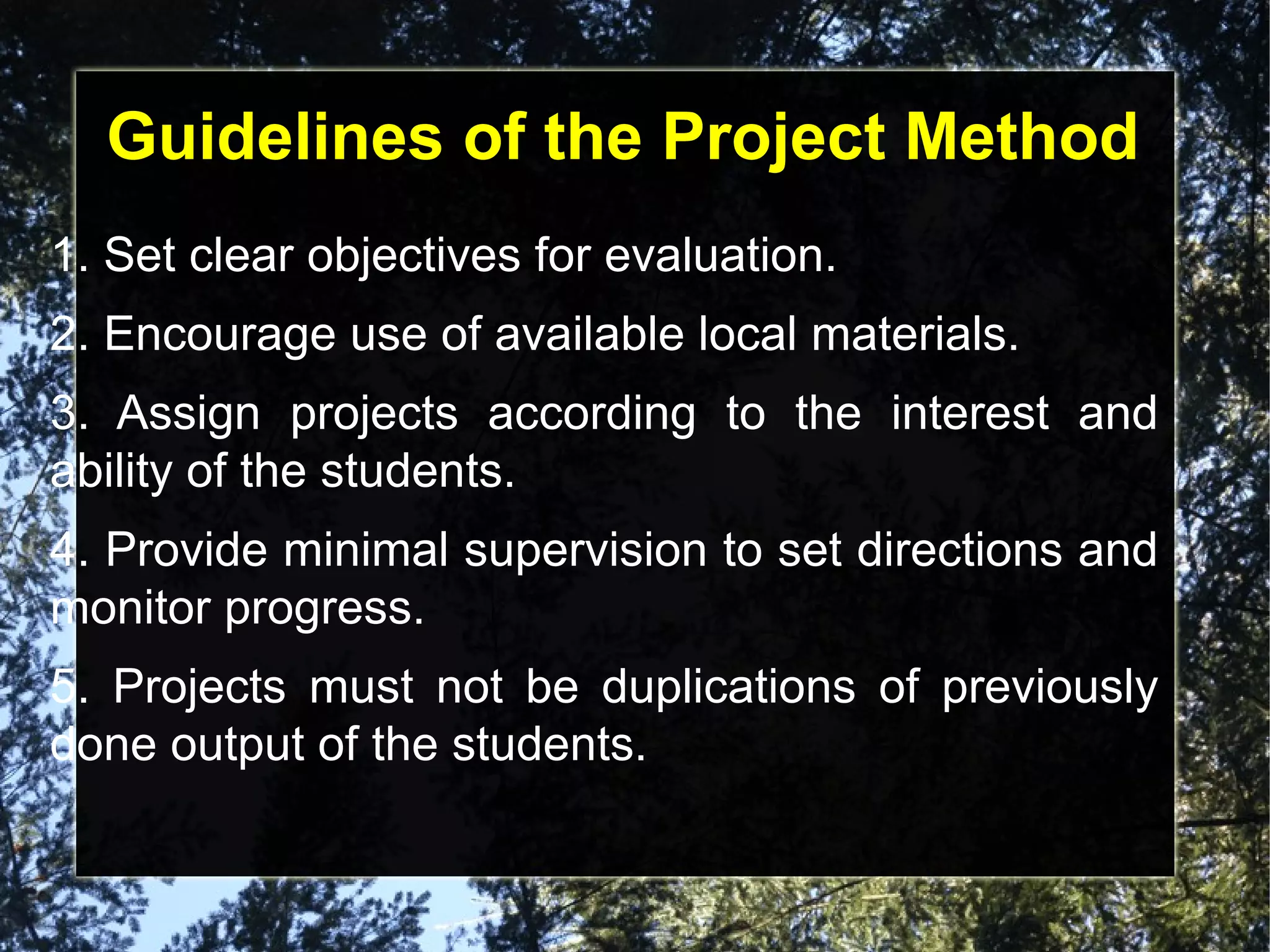 Guidelines of the Project Method

1. Set clear objectives for evaluation.

2. Encourage use of available local materials.

3. Assign projects according to the interest and ability of the students.

4. Provide minimal supervision to set directions and monitor progress.

5. Projects must not be duplications of previously done output of the students.